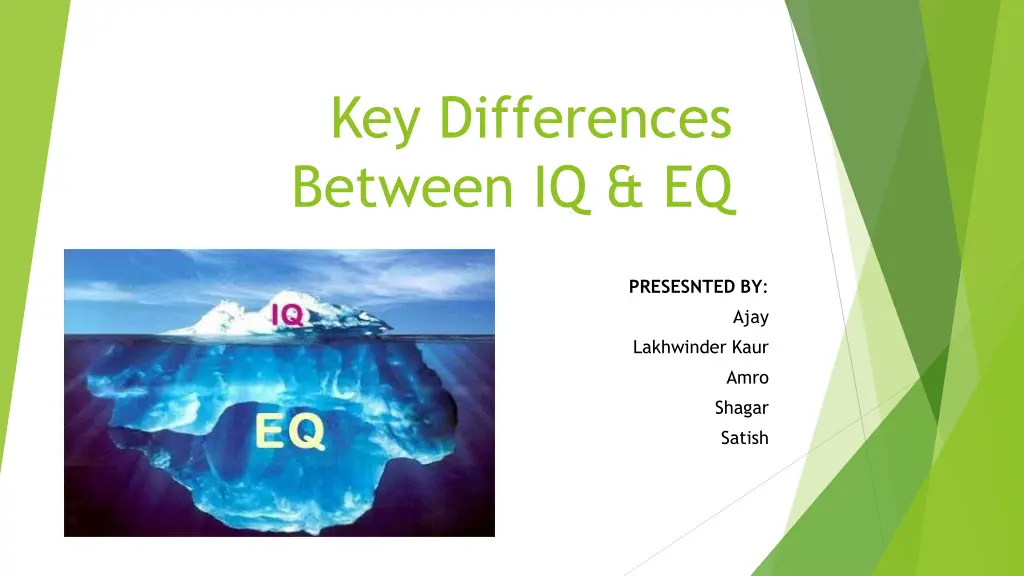 Key Differences Between IQ & EQ

IQ

EQ

PRESESNTED BY:
Ajay
Lakhwinder Kaur
Amro
Shagar
Satish